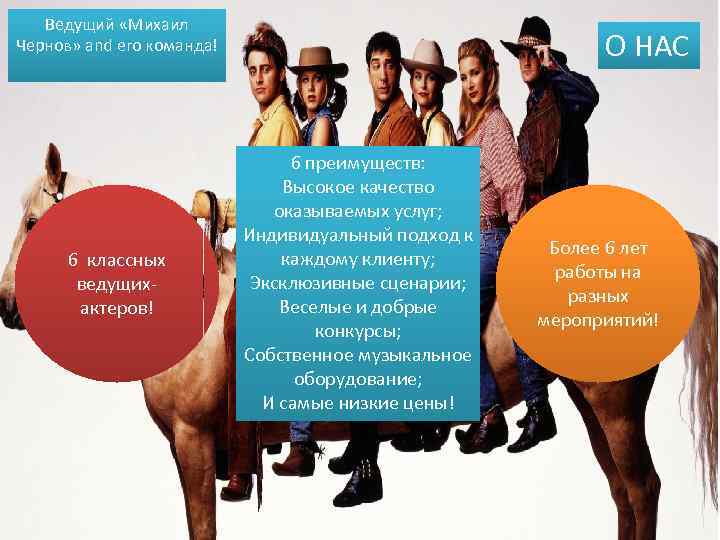 Ведущий «Михаил Чернов» and его команда!

О НАС

6 классных ведущих-актеров!

6 преимуществ:
Высокое качество оказываемых услуг;
Индивидуальный подход к каждому клиенту;
Эксклюзивные сценарии;
Веселые и добрые конкурсы;
Собственное музыкальное оборудование;
И самые низкие цены!

Более 6 лет работы на разных мероприятий!